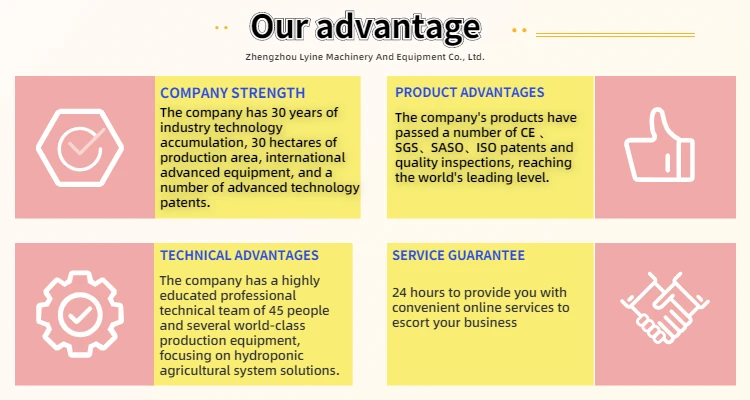 Our advantage

Zhengzhou Lyine Machinery And Equipment Co., Ltd.

COMPANY STRENGTH

The company has 30 years of industry technology accumulation, 30 hectares of production area, international advanced equipment, and a number of advanced technology patents.

PRODUCT ADVANTAGES

The company's products have passed a number of CE 、SGS、SASO、ISO patents and quality inspections, reaching the world's leading level.

TECHNICAL ADVANTAGES

The company has a highly educated professional technical team of 45 people and several world-class production equipment, focusing on hydroponic agricultural system solutions.

SERVICE GUARANTEE

24 hours to provide you with convenient online services to escort your business